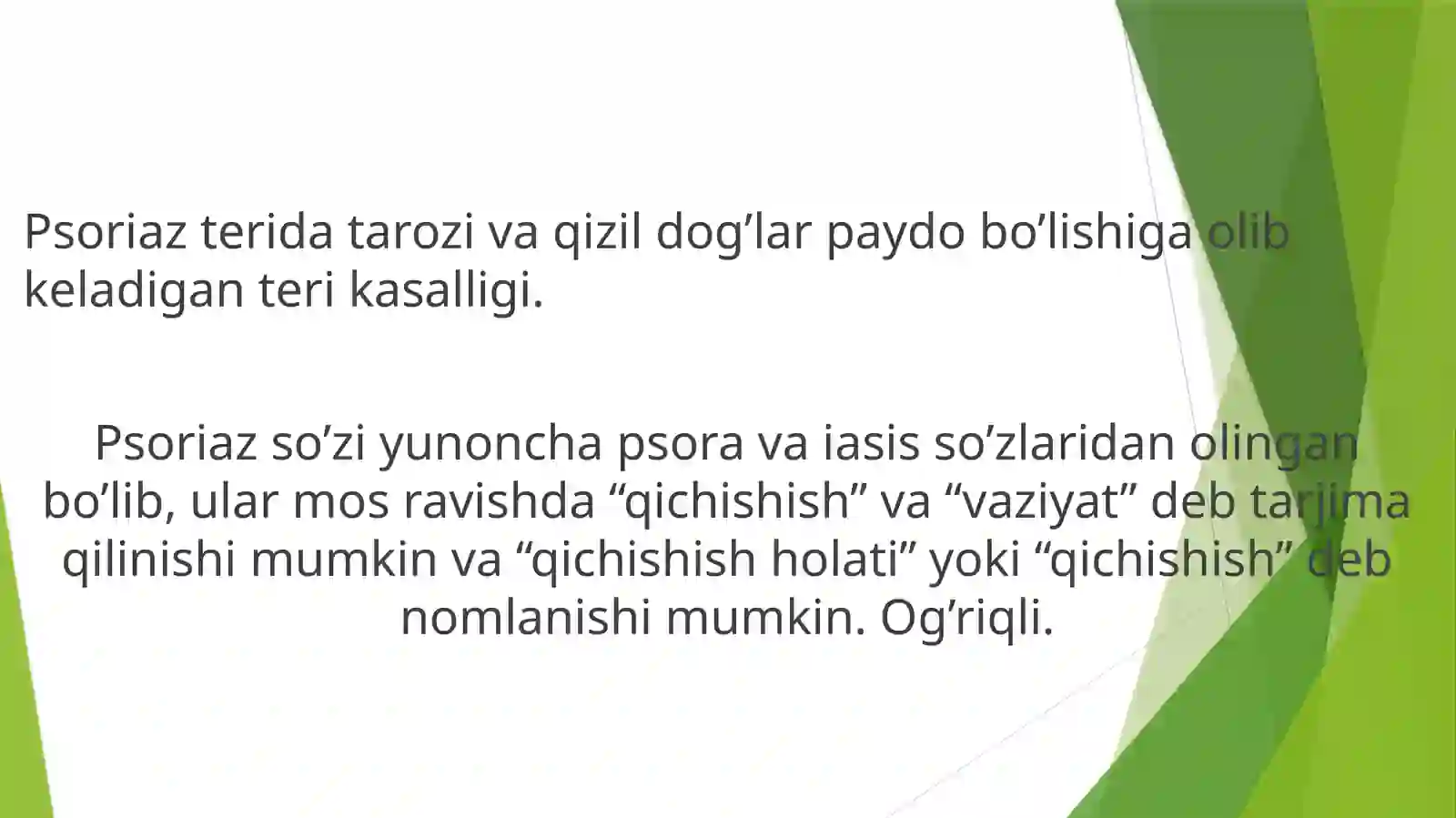 Psoriaz terida tarozi va qizil dog’lar paydo bo’lishiga olib keladigan teri kasalligi.

Psoriaz so’zi yunoncha psora va iasis so’zlaridan olingan bo’lib, ular mos ravishda “qichishish” va “vaziyat” deb tarjima qilinishi mumkin va “qichishish holati” yoki “qichishish” deb nomlanishi mumkin. Og’riqli.